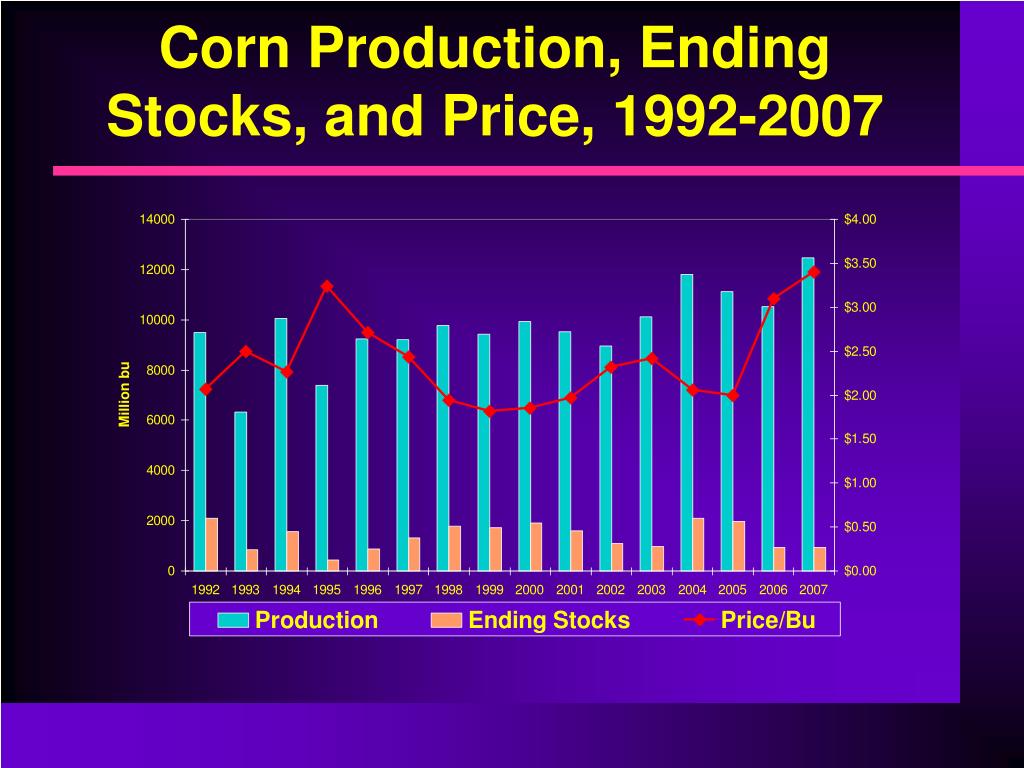 Corn Production, Ending Stocks, and Price, 1992-2007

14000
12000
10000
8000
6000
4000
2000
0

Million bu

$4.00
$3.50
$3.00
$2.50
$2.00
$1.50
$1.00
$0.50
$0.00

1992 1993 1994 1995 1996 1997 1998 1999 2000 2001 2002 2003 2004 2005 2006 2007

Production Ending Stocks Price/Bu